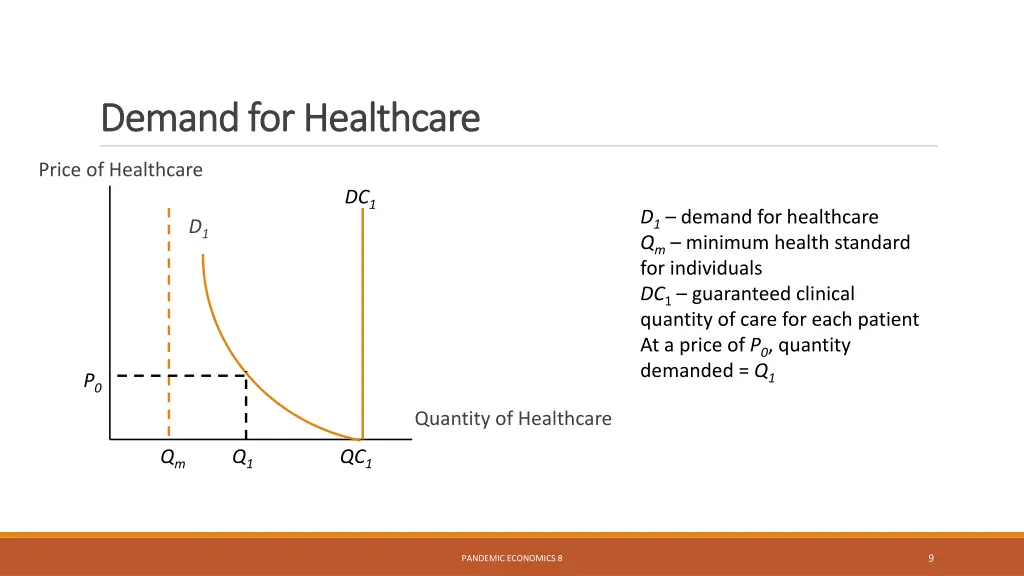 Demand for Healthcare

Price of Healthcare

$DC_1$

$D_1$

$P_0$

Quantity of Healthcare

$Q_m$ $Q_1$ $QC_1$

$D_1$ – demand for healthcare
$Q_m$ – minimum health standard for individuals
$DC_1$ – guaranteed clinical quantity of care for each patient
At a price of $P_0$, quantity demanded = $Q_1$

PANDEMIC ECONOMICS 8

9